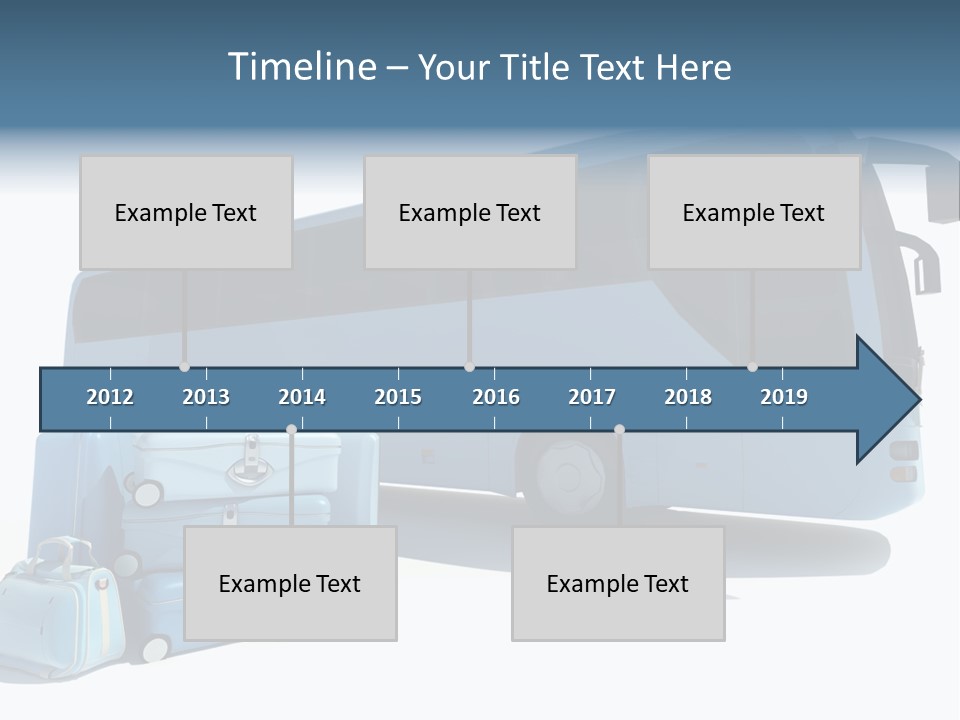 Timeline – Your Title Text Here

Example Text

Example Text

Example Text

2012 2013 2014 2015 2016 2017 2018 2019

Example Text

Example Text